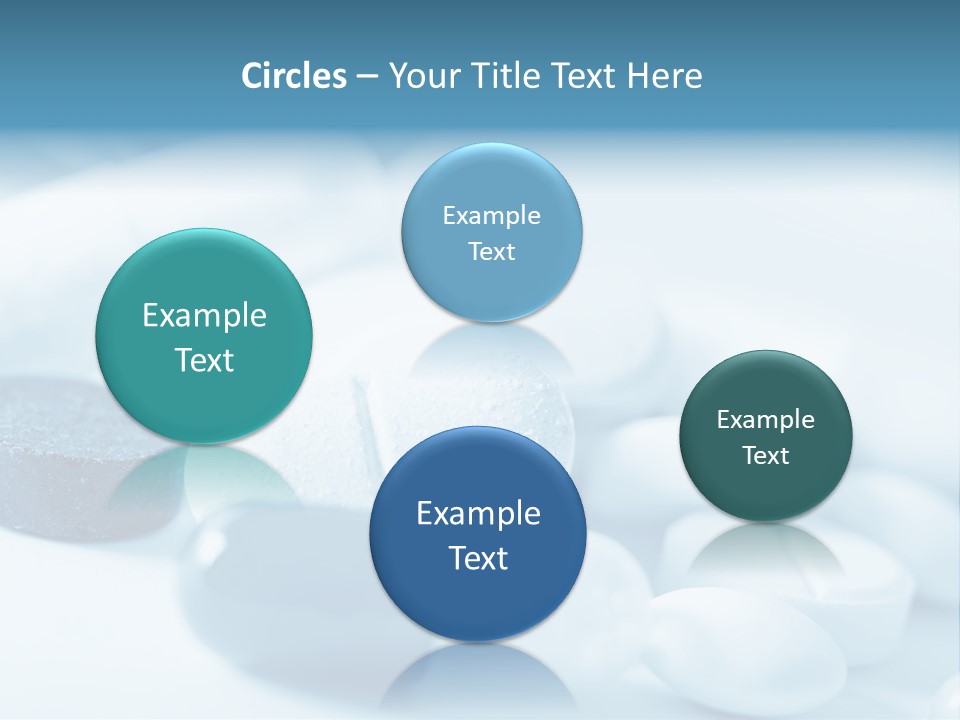 Circles – Your Title Text Here

Example Text

Example Text

Example Text

Example Text